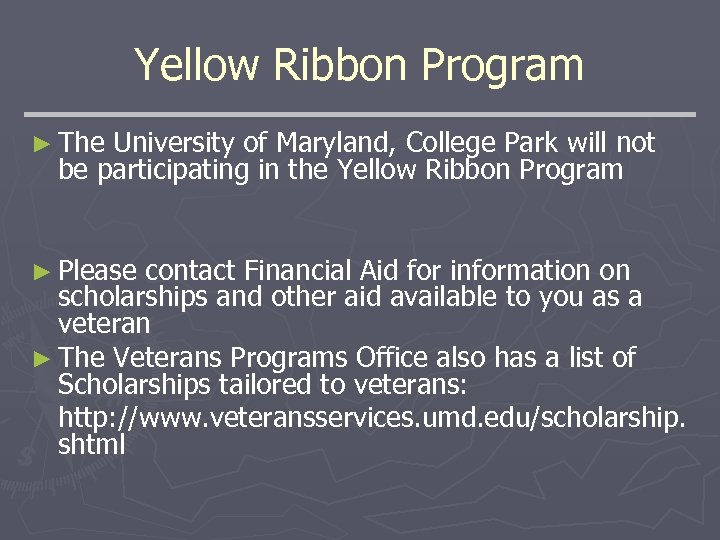 Yellow Ribbon Program

► The University of Maryland, College Park will not be participating in the Yellow Ribbon Program

► Please contact Financial Aid for information on scholarships and other aid available to you as a veteran

► The Veterans Programs Office also has a list of Scholarships tailored to veterans:

http://www.veteransservices.umd.edu/scholarship.shtml